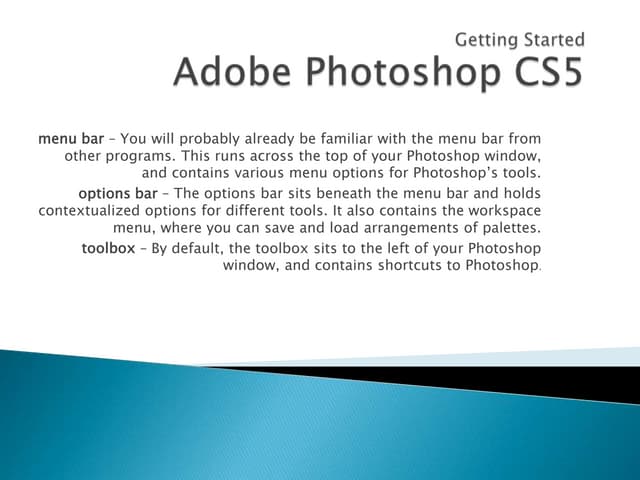 Getting Started
Adobe Photoshop CS5

menu bar – You will probably already be familiar with the menu bar from other programs. This runs across the top of your Photoshop window, and contains various menu options for Photoshop's tools.

options bar – The options bar sits beneath the menu bar and holds contextualized options for different tools. It also contains the workspace menu, where you can save and load arrangements of palettes.

toolbox – By default, the toolbox sits to the left of your Photoshop window, and contains shortcuts to Photoshop.